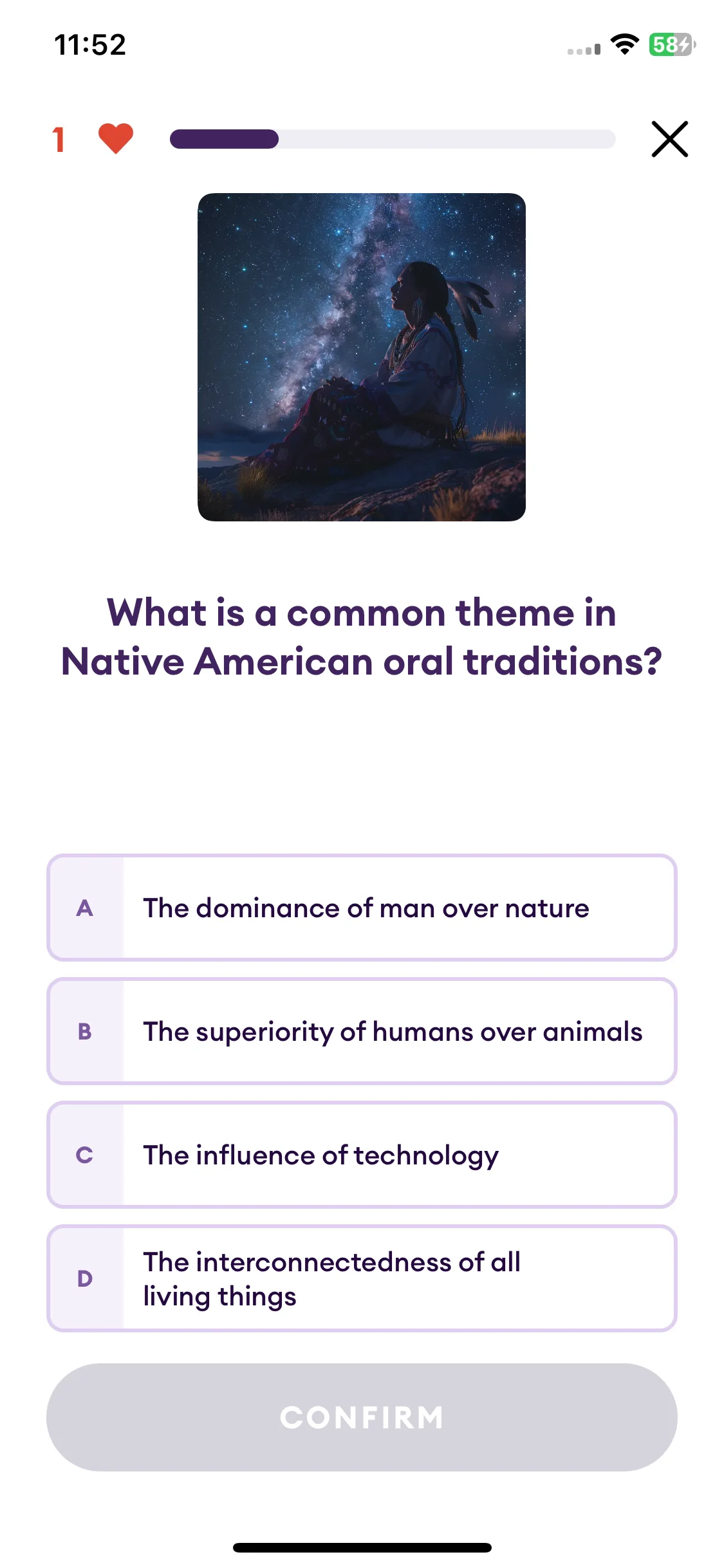 11:52

58

1

What is a common theme in Native American oral traditions?

A The dominance of man over nature

B The superiority of humans over animals

C The influence of technology

D The interconnectedness of all living things

CONFIRM